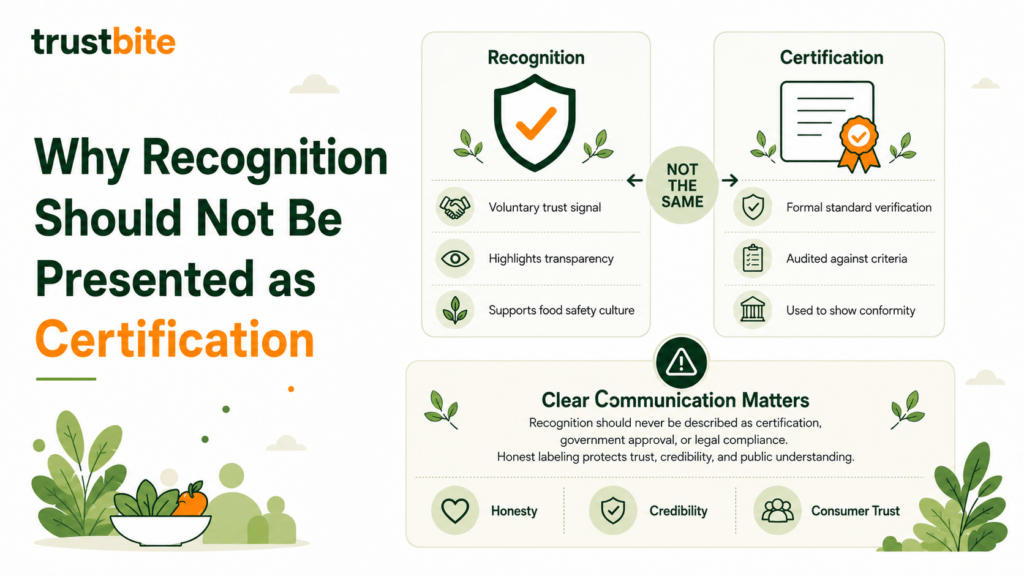 trustbite

Why Recognition Should Not Be Presented as Certification

Recognition

Voluntary trust signal

Highlights transparency

Supports food safety culture

NOT THE SAME

Certification

Formal standard verification

Audited against criteria

Used to show conformity

Clear Communication Matters

Recognition should never be described as certification, government approval, or legal compliance. Honest labeling protects trust, credibility, and public understanding.

Honesty

Credibility

Consumer Trust